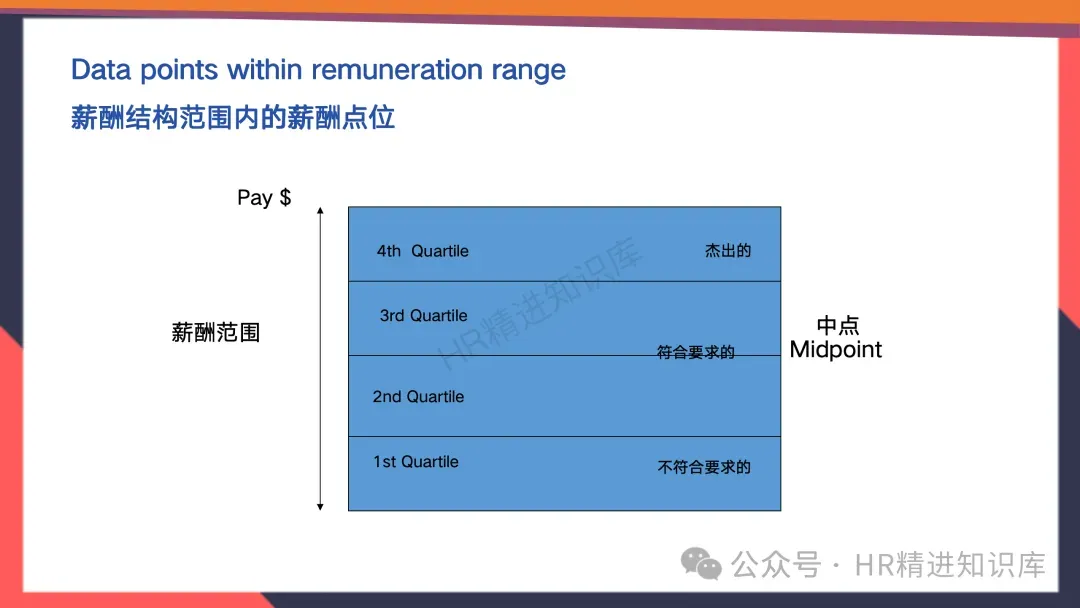 Data points within remuneration range
薪酬结构范围内的薪酬点位

Pay $

薪酬范围

4th Quartile 杰出的

3rd Quartile

符合要求的

2nd Quartile

1st Quartile 不符合要求的

中点
Midpoint

HR精进知识库

公众号 · HR精进知识库